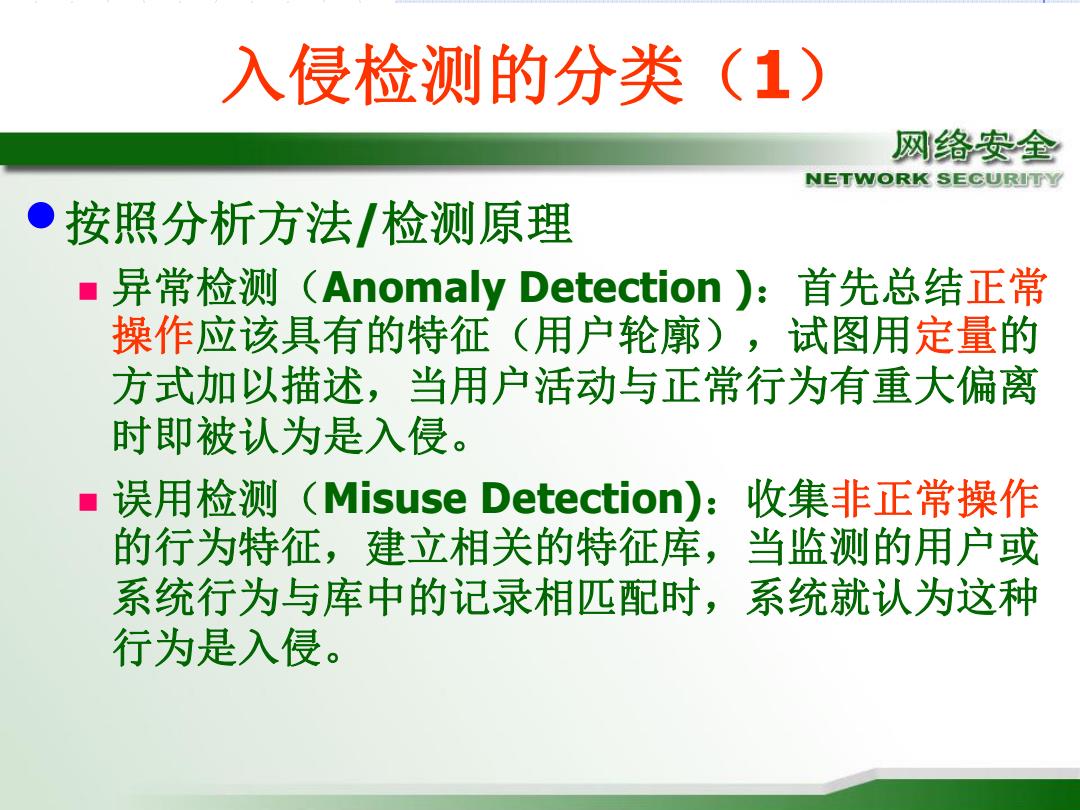 入侵检测的分类（1）

网络安全
NETWORK SECURITY

按照分析方法/检测原理

异常检测（Anomaly Detection ）：首先总结正常操作应该具有的特征（用户轮廓），试图用定量的方式加以描述，当用户活动与正常行为有重大偏离时即被认为是入侵。

误用检测（Misuse Detection)：收集非正常操作的行为特征，建立相关的特征库，当监测的用户或系统行为与库中的记录相匹配时，系统就认为这种行为是入侵。